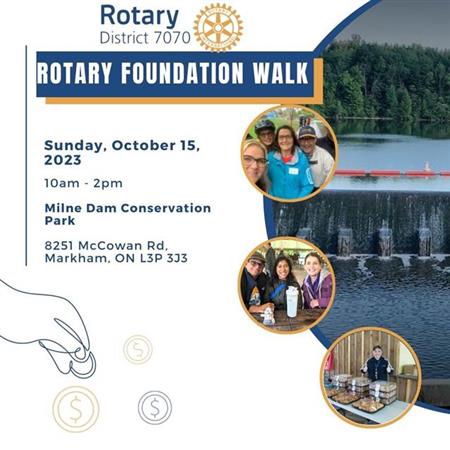 Rotary
District 7070

ROTARY FOUNDATION WALK

Sunday, October 15, 2023

10am - 2pm

Milne Dam Conservation Park

8251 McCowan Rd, Markham, ON L3P 3J3

$

$

$